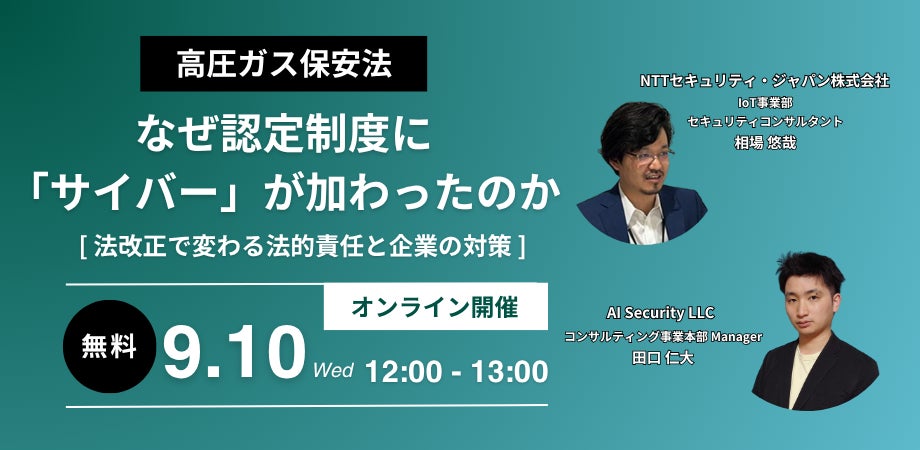 高圧ガス保安法

なぜ認定制度に
「サイバー」が加わったのか

[ 法改正で変わる法的責任と企業の対策 ]

オンライン開催

無料

9.10 Wed 12:00 - 13:00

NTTセキュリティ・ジャパン株式会社
IoT事業部
セキュリティコンサルタント
相場 悠哉

AI Security LLC
コンサルティング事業本部 Manager
田口 仁大